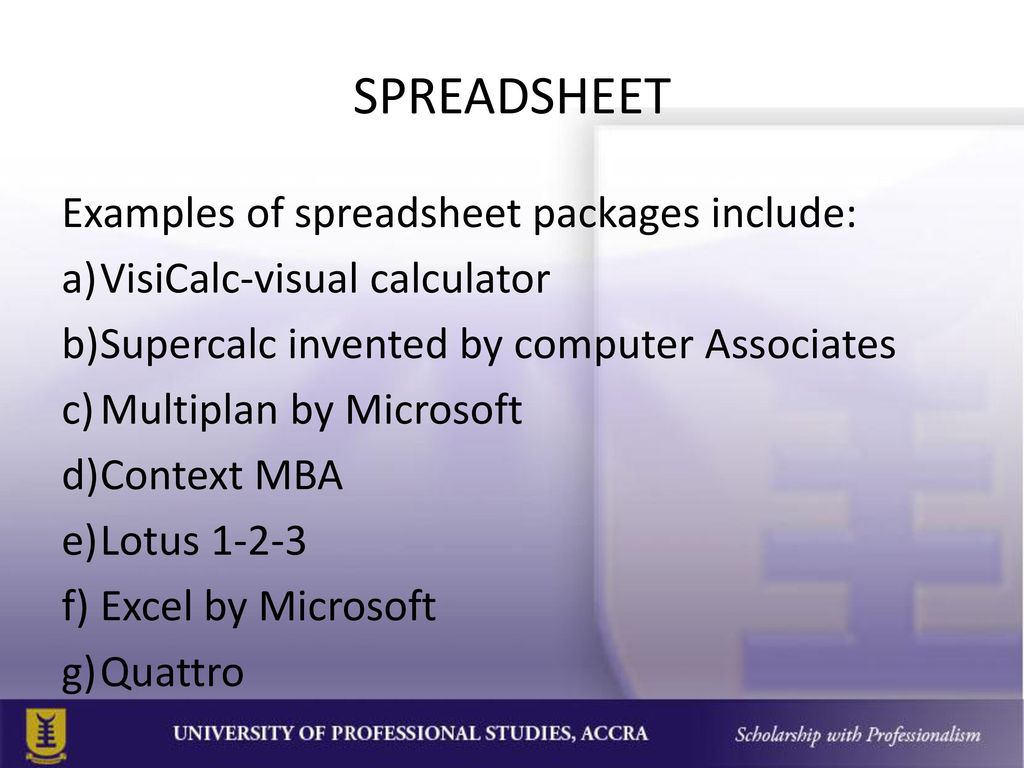 SPREADSHEET

Examples of spreadsheet packages include:
a) VisiCalc-visual calculator
b) Supercalc invented by computer Associates
c) Multiplan by Microsoft
d) Context MBA
e) Lotus 1-2-3
f) Excel by Microsoft
g) Quattro

UNIVERSITY OF PROFESSIONAL STUDIES, ACCRA
Scholarship with Professionalism